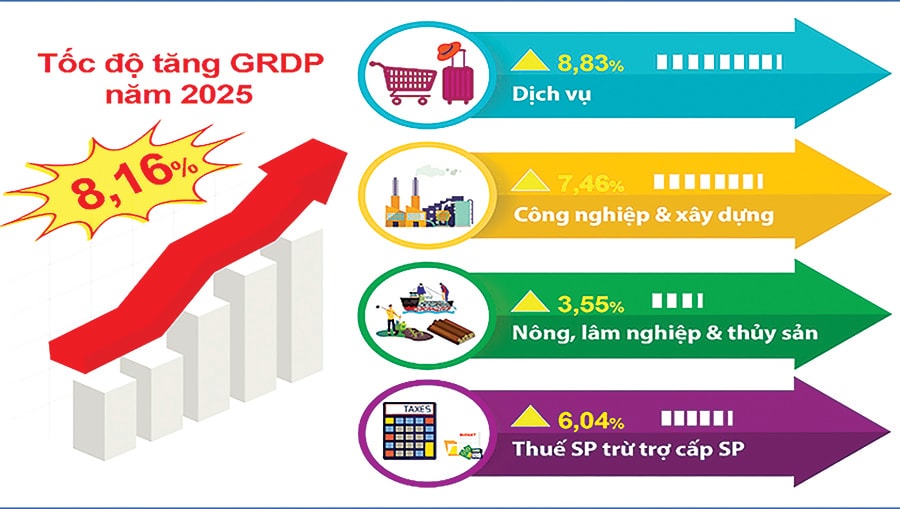 Tốc độ tăng GRDP năm 2025

8,16%

8,83%
Dịch vụ

7,46%
Công nghiệp & xây dựng

3,55%
Nông, lâm nghiệp & thủy sản

TAXES

6,04%
Thuế SP trừ trợ cấp SP